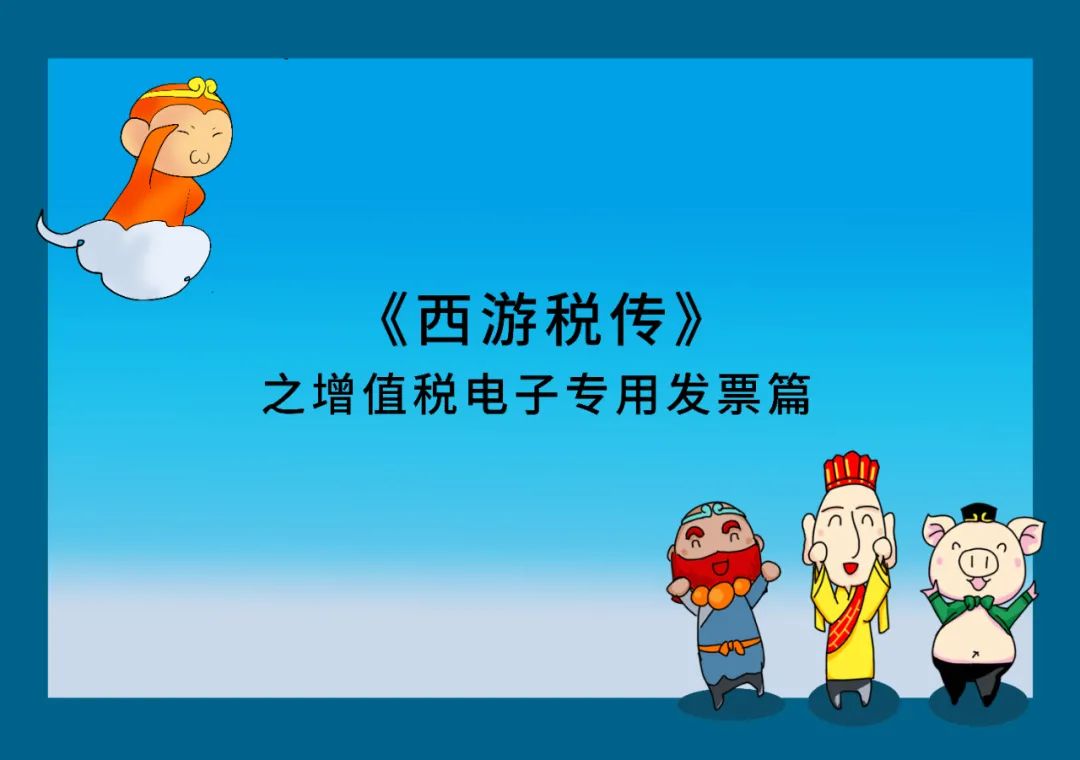 《西游税传》
之增值税电子专用发票篇